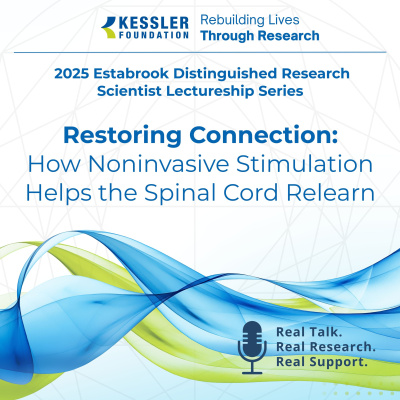 KESSLER FOUNDATION

Rebuilding Lives Through Research

2025 Estabrook Distinguished Research Scientist Lectureship Series

Restoring Connection:
How Noninvasive Stimulation Helps the Spinal Cord Relearn

Real Talk.
Real Research.
Real Support.